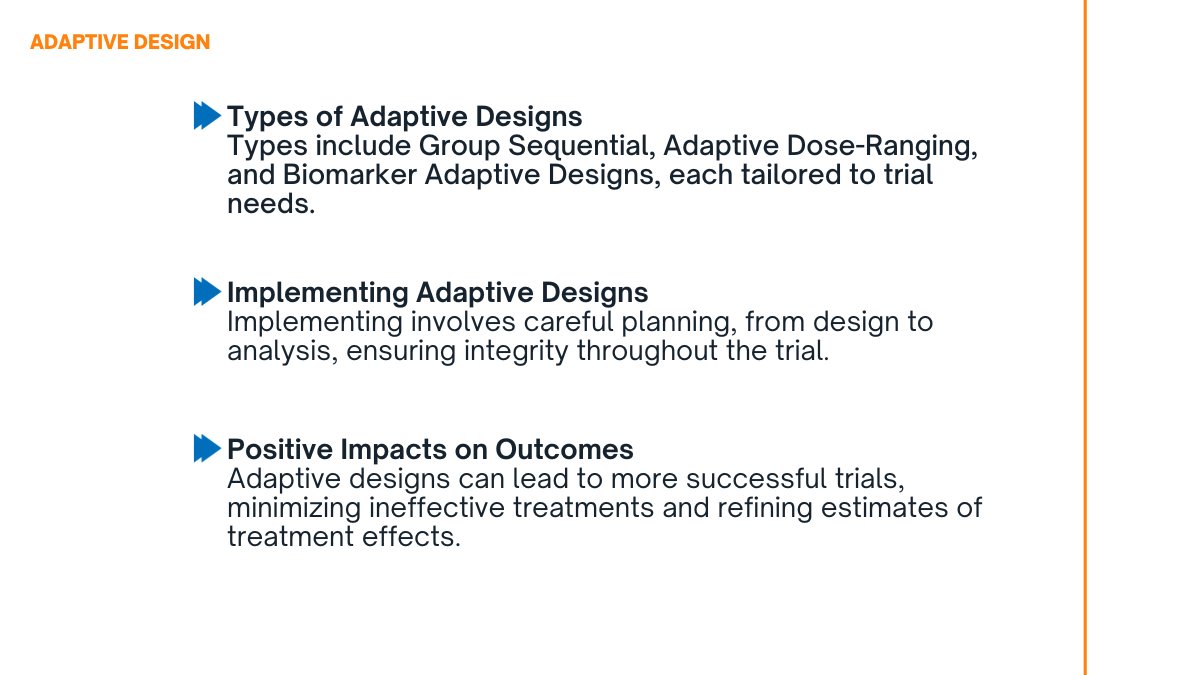 ADAPTIVE DESIGN

Types of Adaptive Designs
Types include Group Sequential, Adaptive Dose-Ranging, and Biomarker Adaptive Designs, each tailored to trial needs.

Implementing Adaptive Designs
Implementing involves careful planning, from design to analysis, ensuring integrity throughout the trial.

Positive Impacts on Outcomes
Adaptive designs can lead to more successful trials, minimizing ineffective treatments and refining estimates of treatment effects.